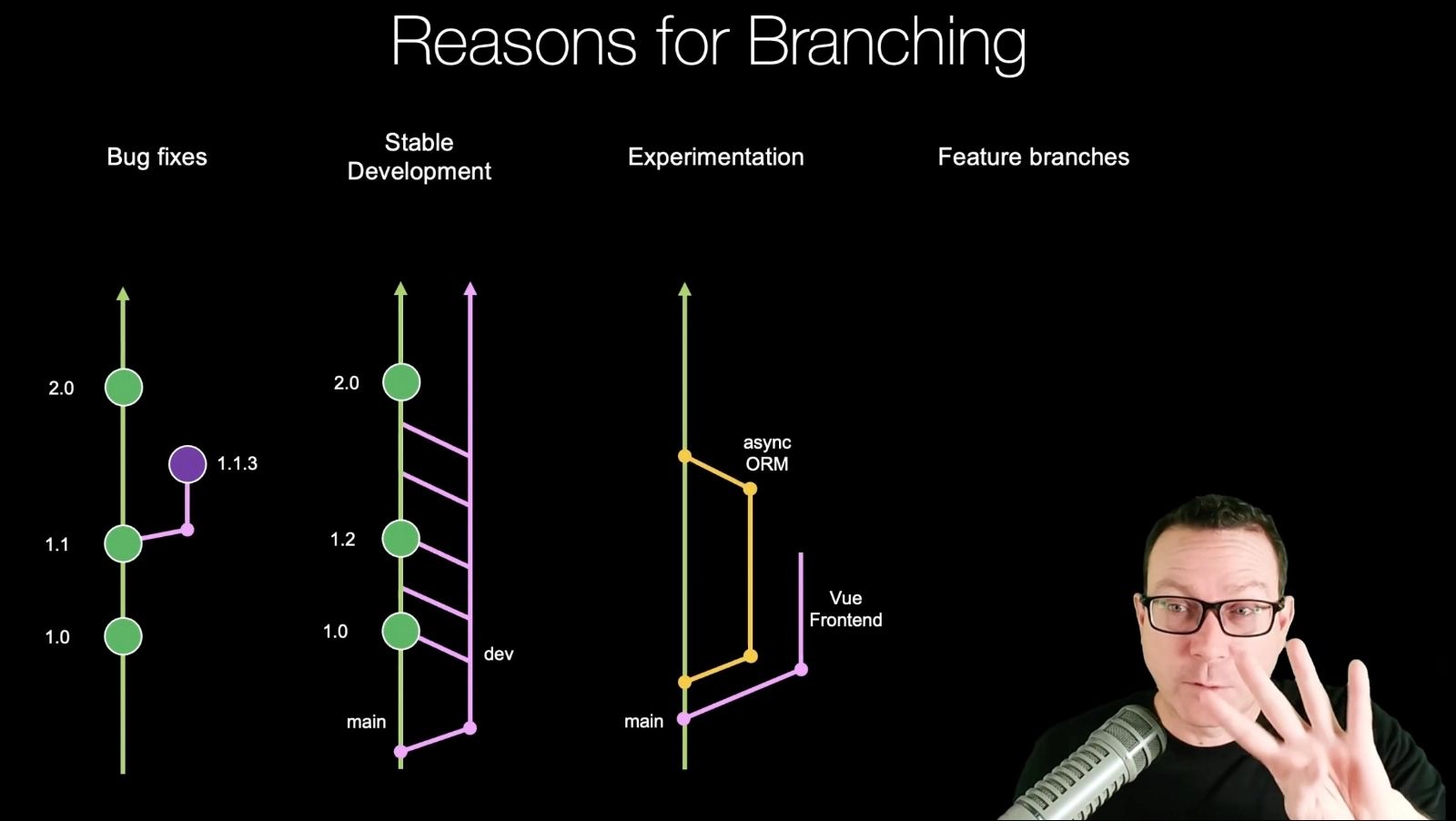 Reasons for Branching

Bug fixes

2.0

1.1.3

1.1

1.0

Stable Development

2.0

1.2

1.0

dev

main

Experimentation

async ORM

Vue Frontend

main

Feature branches